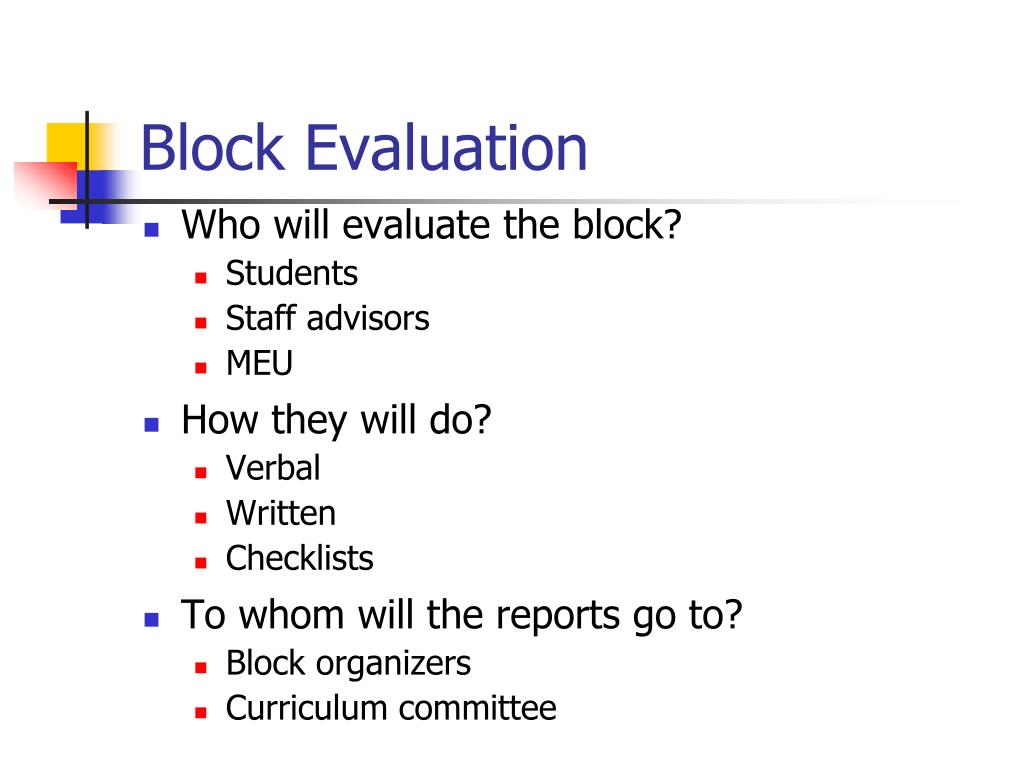 Block Evaluation

- Who will evaluate the block?
  - Students
  - Staff advisors
  - MEU
- How they will do?
  - Verbal
  - Written
  - Checklists
- To whom will the reports go to?
  - Block organizers
  - Curriculum committee